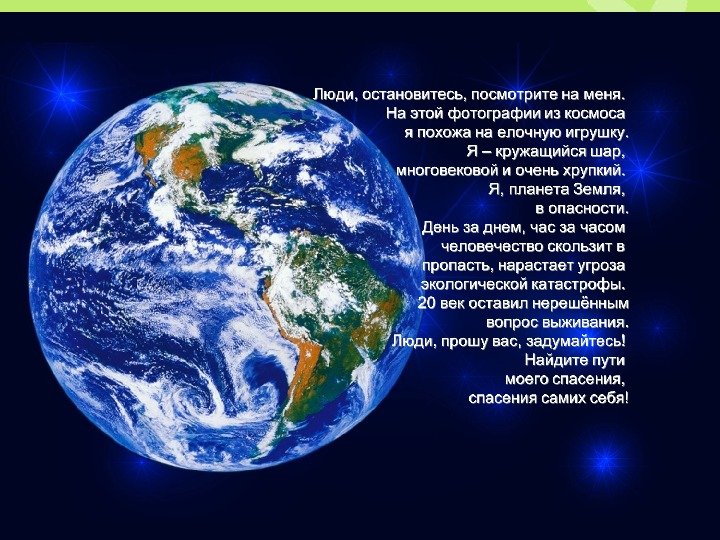 Люди, остановитесь, посмотрите на меня.
На этой фотографии из космоса
я похожа на елочную игрушку.
Я – кружащийся шар,
многовековой и очень хрупкий.
Я, планета Земля,
в опасности.
День за днем, час за часом
человечество скользит в
пропасть, нарастает угроза
экологической катастрофы.
20 век оставил нерешённым
вопрос выживания.
Люди, прошу вас, задумайтесь!
Найдите пути
моего спасения,
спасения самих себя!